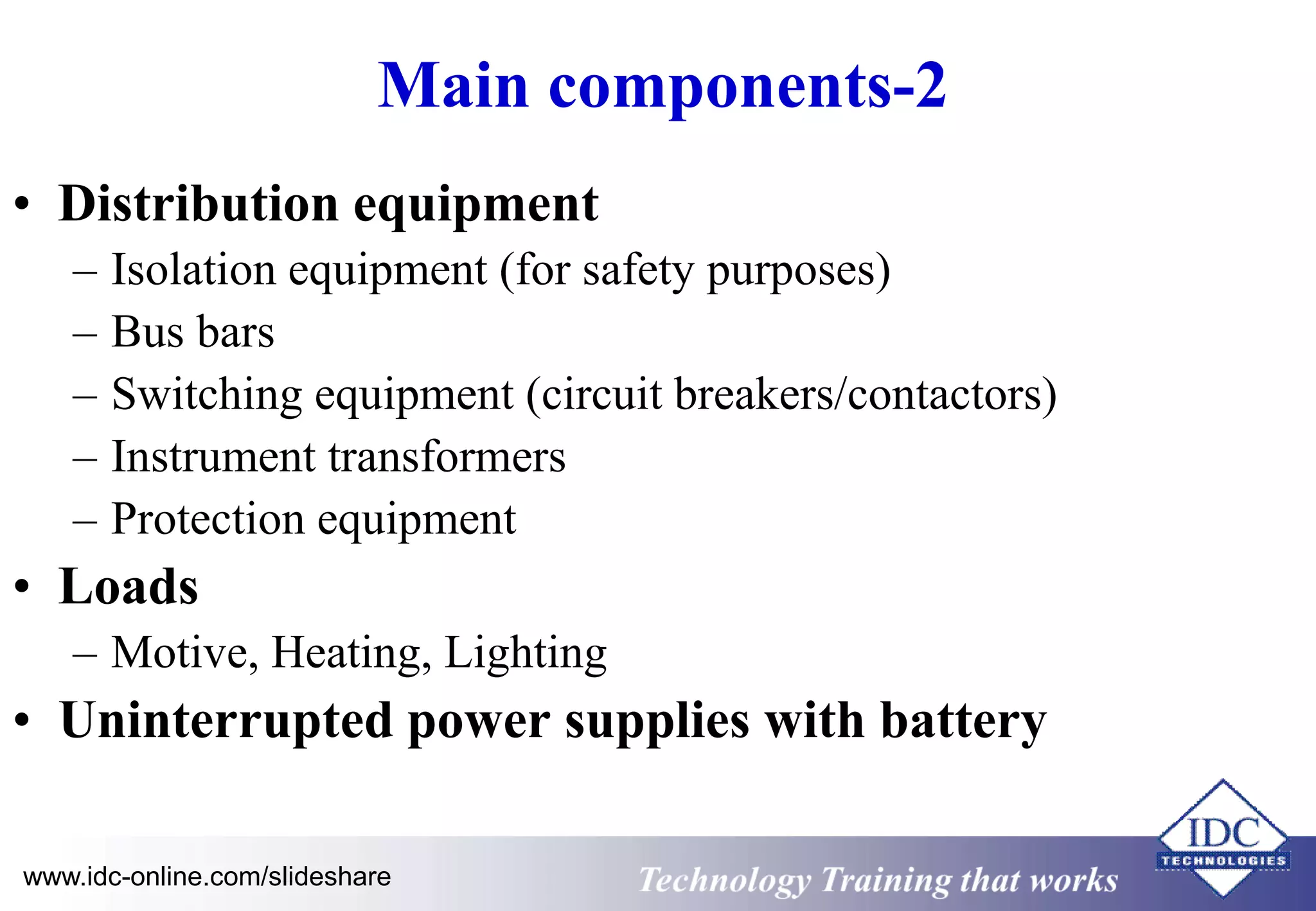 Main components-2

• Distribution equipment
– Isolation equipment (for safety purposes)
– Bus bars
– Switching equipment (circuit breakers/contactors)
– Instrument transformers
– Protection equipment

• Loads
– Motive, Heating, Lighting

• Uninterrupted power supplies with battery

www.idc-online.com/slideshare

Technology Training that works

IDC
TECHNOLOGIES